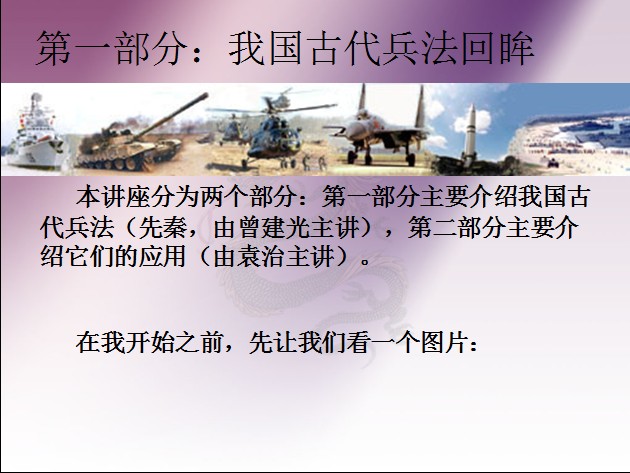 第一部分：我国古代兵法回眸

本讲座分为两个部分：第一部分主要介绍我国古代兵法（先秦，由曾建光主讲），第二部分主要介绍它们的应用（由袁治主讲）。

在我开始之前，先让我们看一个图片：